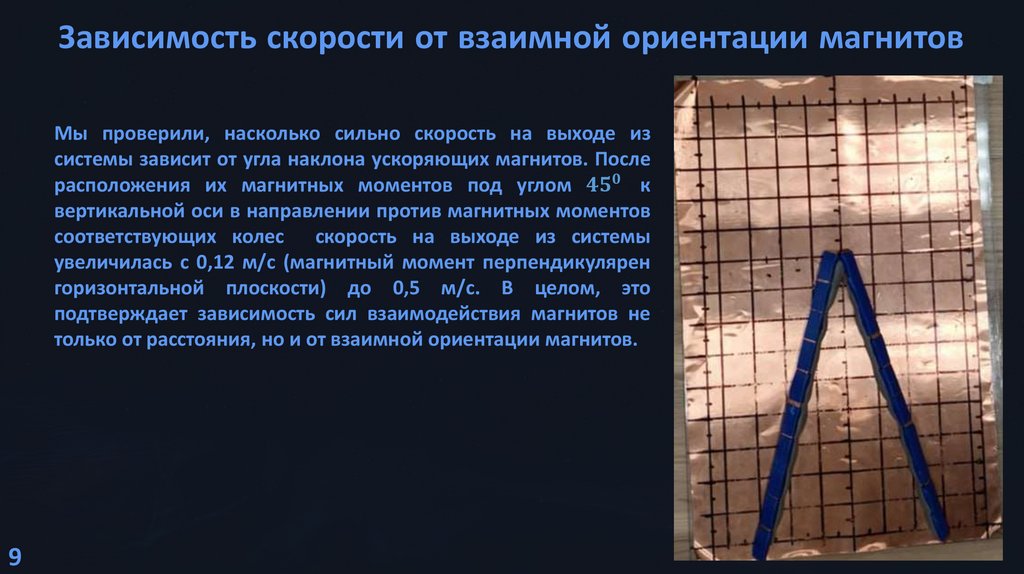 Зависимость скорости от взаимной ориентации магнитов

Мы проверили, насколько сильно скорость на выходе из системы зависит от угла наклона ускоряющих магнитов. После расположения их магнитных моментов под углом $45^0$ к вертикальной оси в направлении против магнитных моментов соответствующих колес скорость на выходе из системы увеличилась с 0,12 м/с (магнитный момент перпендикулярен горизонтальной плоскости) до 0,5 м/с. В целом, это подтверждает зависимость сил взаимодействия магнитов не только от расстояния, но и от взаимной ориентации магнитов.

9